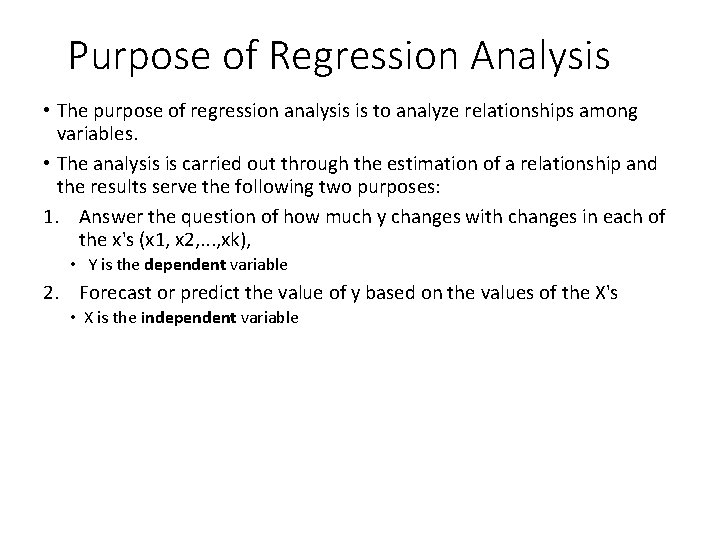 Purpose of Regression Analysis

• The purpose of regression analysis is to analyze relationships among variables.

• The analysis is carried out through the estimation of a relationship and the results serve the following two purposes:

1. Answer the question of how much y changes with changes in each of the x's (x1, x2,...,xk),
   • Y is the **dependent** variable

2. Forecast or predict the value of y based on the values of the X's
   • X is the **independent** variable